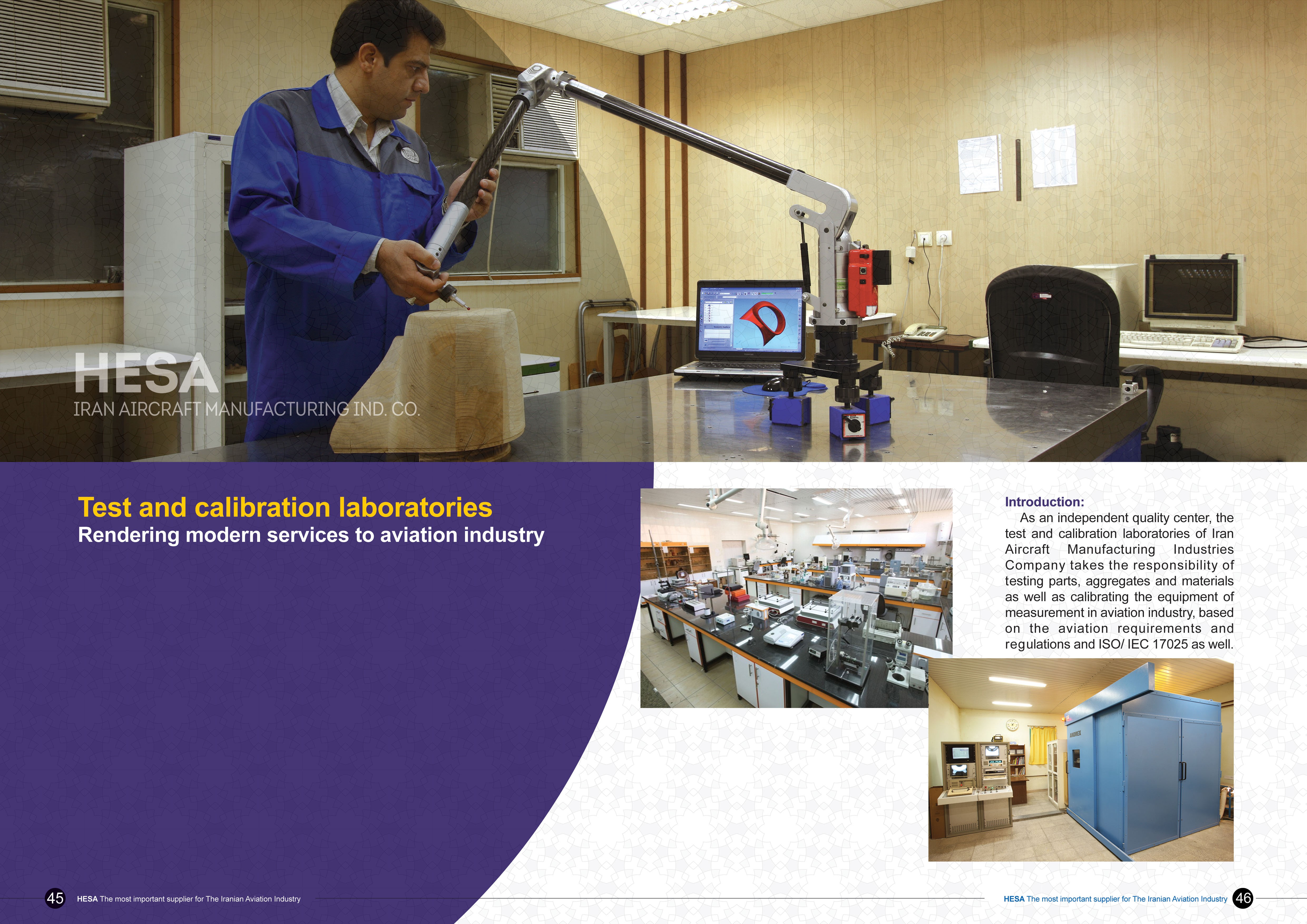 HESA
IRAN AIRCRAFT MANUFACTURING IND. CO.

Test and calibration laboratories
Rendering modern services to aviation industry

Introduction:
As an independent quality center, the test and calibration laboratories of Iran Aircraft Manufacturing Industries Company takes the responsibility of testing parts, aggregates and materials as well as calibrating the equipment of measurement in aviation industry, based on the aviation requirements and regulations and ISO/ IEC 17025 as well.

45 HESA The most important supplier for The Iranian Aviation Industry

HESA The most important supplier for The Iranian Aviation Industry 46